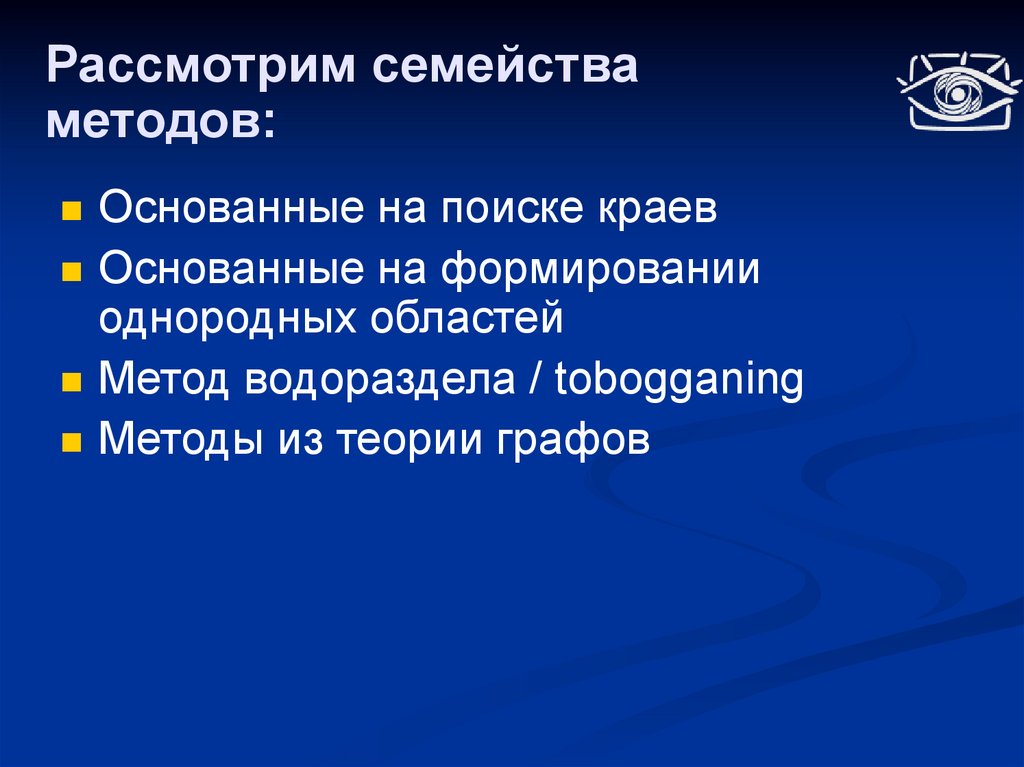 Рассмотрим семейства методов:

- Основанные на поиске краев
- Основанные на формировании однородных областей
- Метод водораздела / tobogganing
- Методы из теории графов